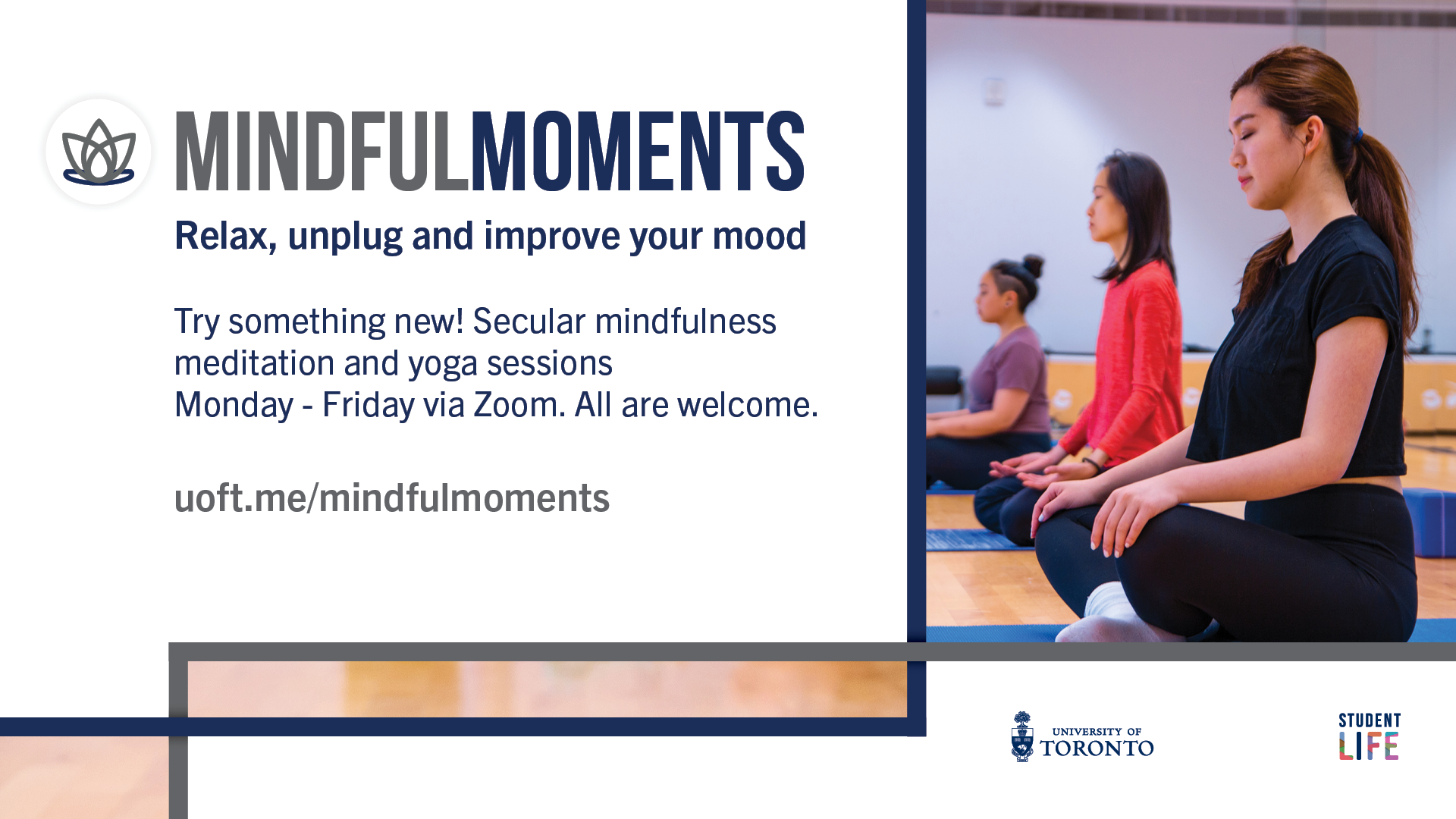 MINDFULMOMENTS

Relax, unplug and improve your mood

Try something new! Secular mindfulness meditation and yoga sessions
Monday - Friday via Zoom. All are welcome.

uoft.me/mindfulmoments

UNIVERSITY OF TORONTO

STUDENT LIFE